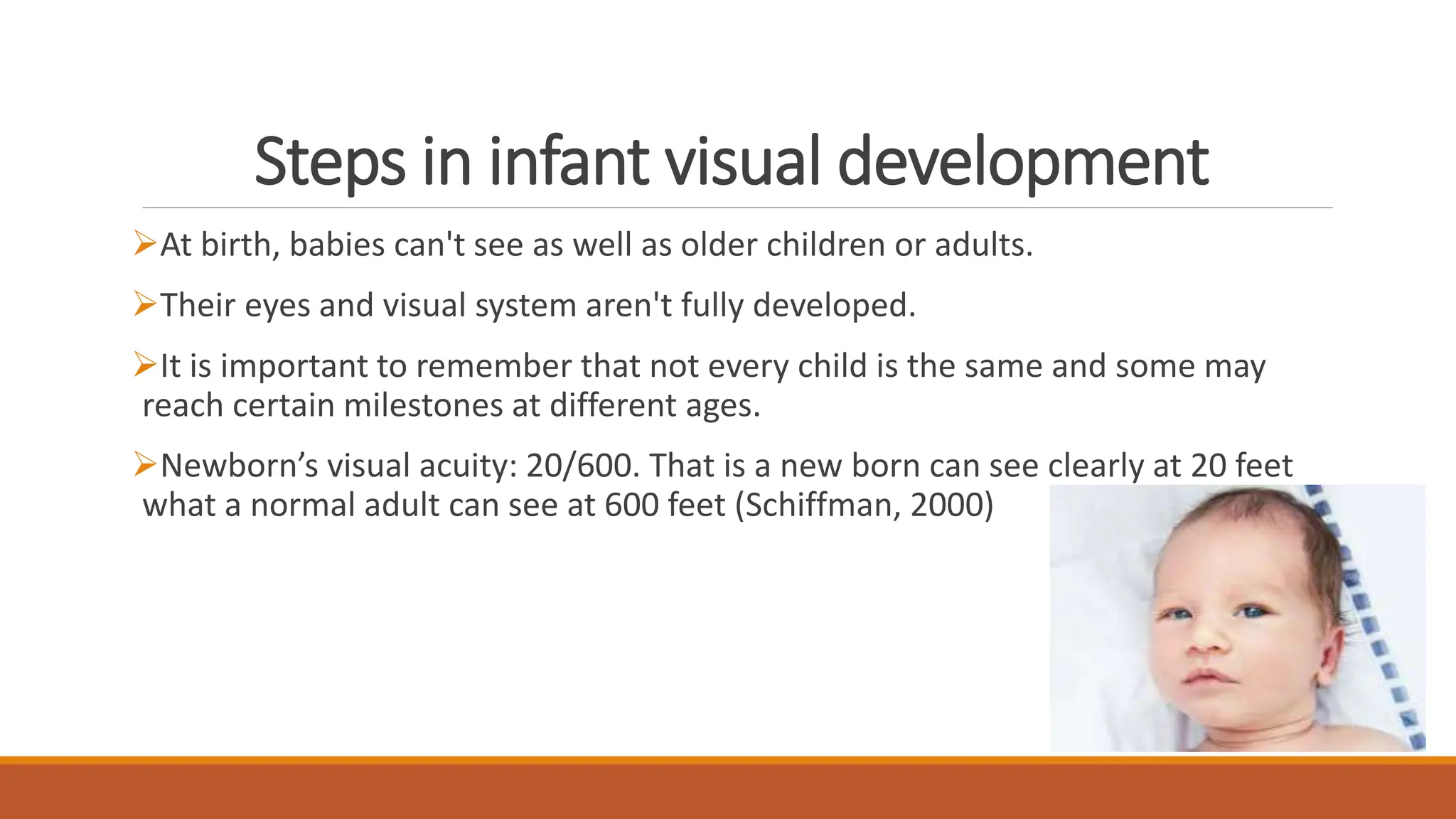 Steps in infant visual development

➢At birth, babies can't see as well as older children or adults.

➢Their eyes and visual system aren't fully developed.

➢It is important to remember that not every child is the same and some may reach certain milestones at different ages.

➢Newborn's visual acuity: 20/600. That is a new born can see clearly at 20 feet what a normal adult can see at 600 feet (Schiffman, 2000)